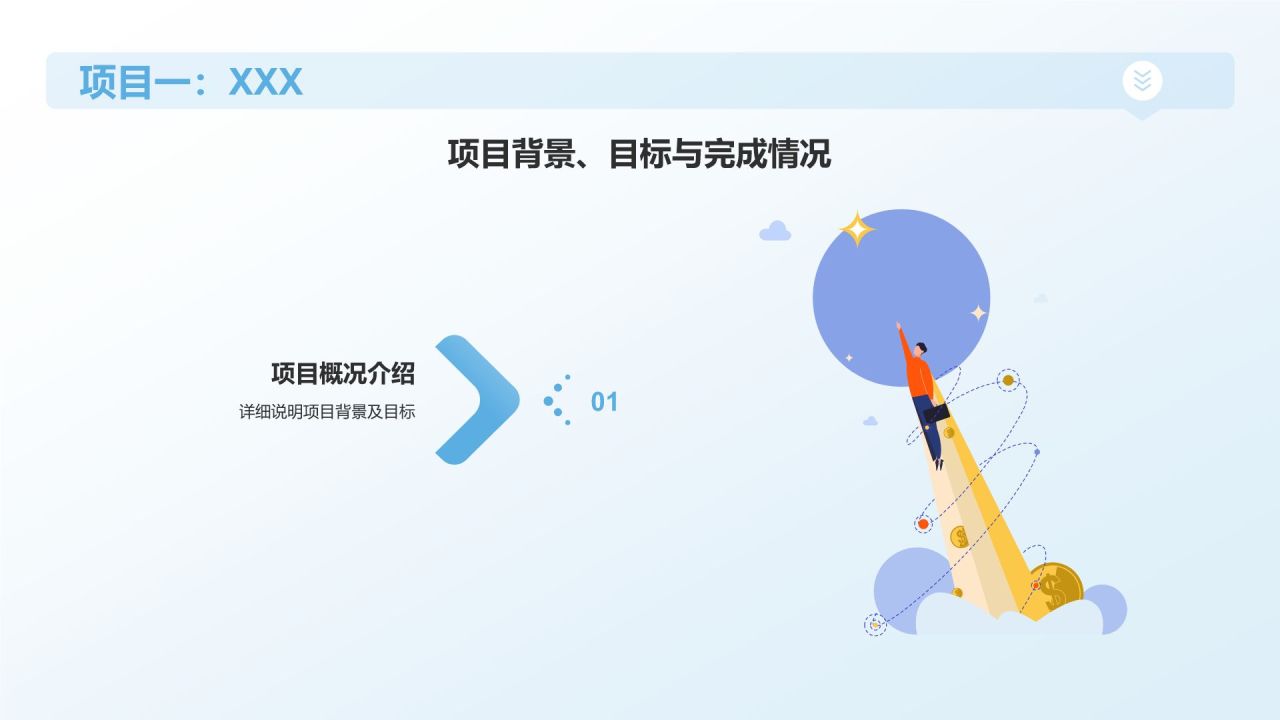 项目一：XXX

项目背景、目标与完成情况

项目概况介绍
详细说明项目背景及目标

01